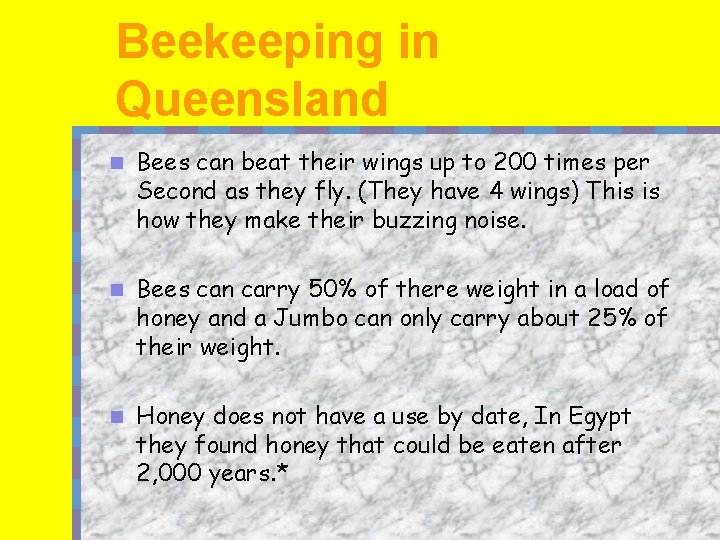 Beekeeping in Queensland

- Bees can beat their wings up to 200 times per Second as they fly. (They have 4 wings) This is how they make their buzzing noise.

- Bees can carry 50% of there weight in a load of honey and a Jumbo can only carry about 25% of their weight.

- Honey does not have a use by date, In Egypt they found honey that could be eaten after 2,000 years.*